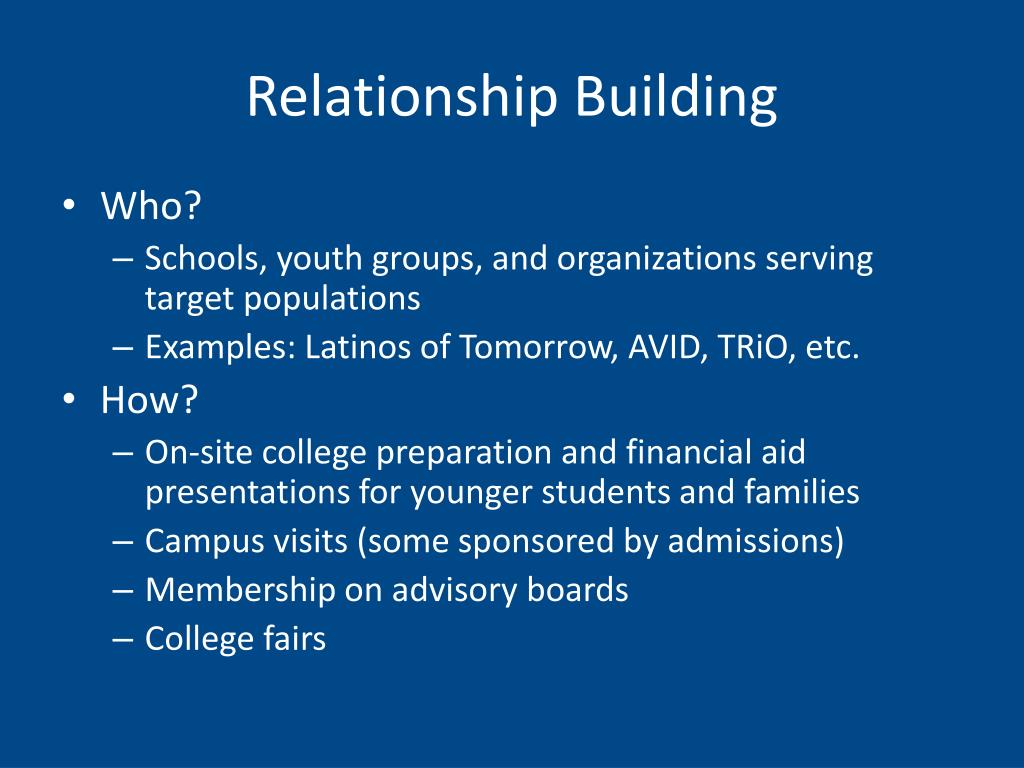 Relationship Building

• Who?
  – Schools, youth groups, and organizations serving target populations
  – Examples: Latinos of Tomorrow, AVID, TRiO, etc.
• How?
  – On-site college preparation and financial aid presentations for younger students and families
  – Campus visits (some sponsored by admissions)
  – Membership on advisory boards
  – College fairs